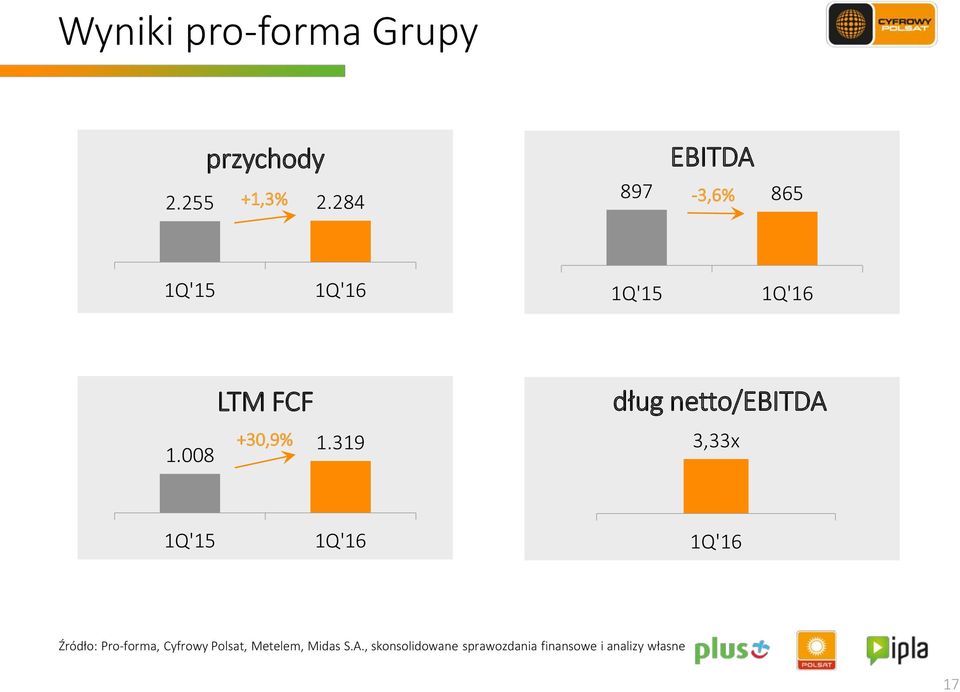 Wyniki pro-forma Grupy

CYFROWY POLSAT

przychody

2.255 +1,3% 2.284

1Q'15 1Q'16

EBITDA

897 -3,6% 865

1Q'15 1Q'16

LTM FCF

1.008 +30,9% 1.319

1Q'15 1Q'16

dług netto/EBITDA

3,33x

1Q'16

Źródło: Pro-forma, Cyfrowy Polsat, Metelem, Midas S.A., skonsolidowane sprawozdania finansowe i analizy własne

plus POLSAT ipla

17